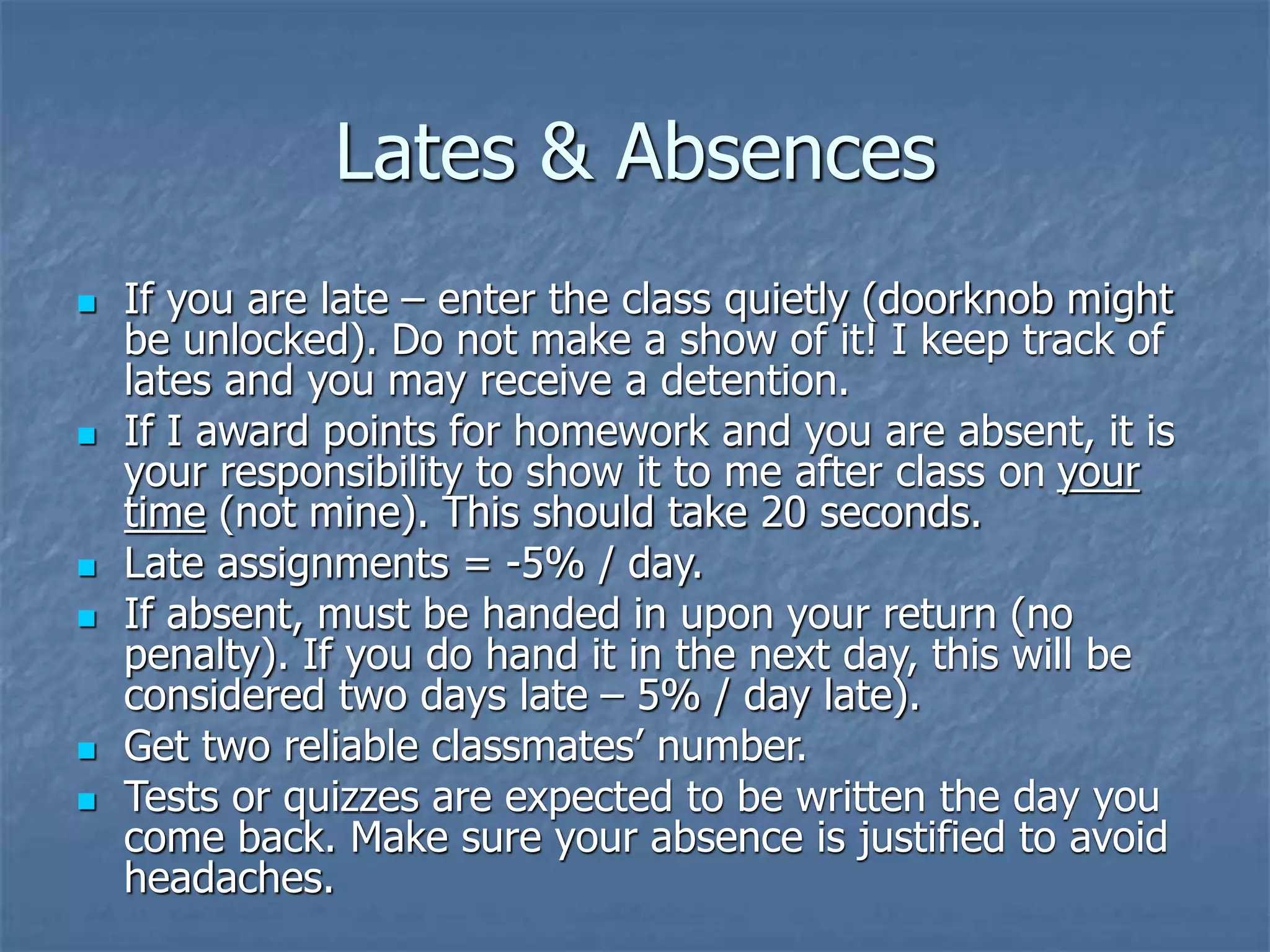 Lates & Absences

- If you are late – enter the class quietly (doorknob might be unlocked). Do not make a show of it! I keep track of lates and you may receive a detention.
- If I award points for homework and you are absent, it is your responsibility to show it to me after class on your time (not mine). This should take 20 seconds.
- Late assignments = -5% / day.
- If absent, must be handed in upon your return (no penalty). If you do hand it in the next day, this will be considered two days late – 5% / day late).
- Get two reliable classmates' number.
- Tests or quizzes are expected to be written the day you come back. Make sure your absence is justified to avoid headaches.